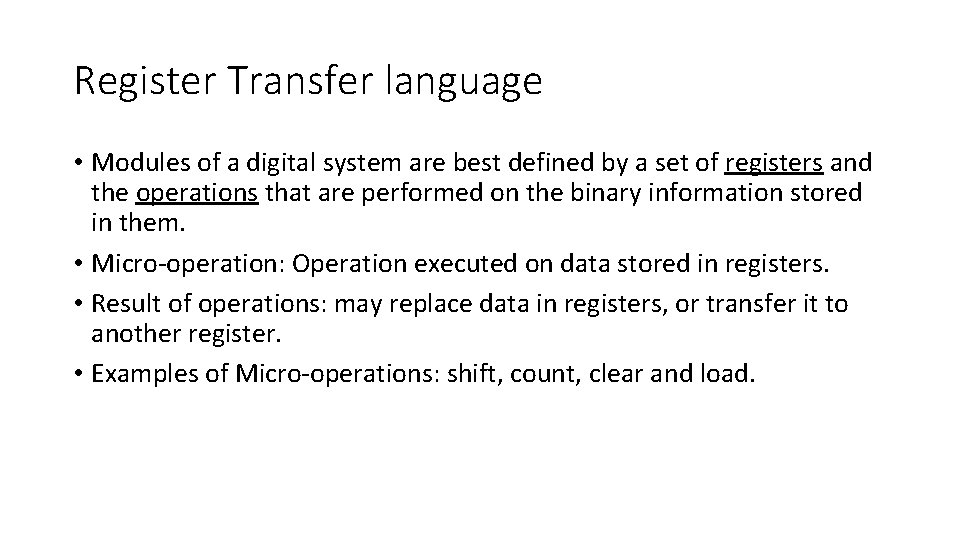 Register Transfer language

• Modules of a digital system are best defined by a set of registers and the operations that are performed on the binary information stored in them.
• Micro-operation: Operation executed on data stored in registers.
• Result of operations: may replace data in registers, or transfer it to another register.
• Examples of Micro-operations: shift, count, clear and load.